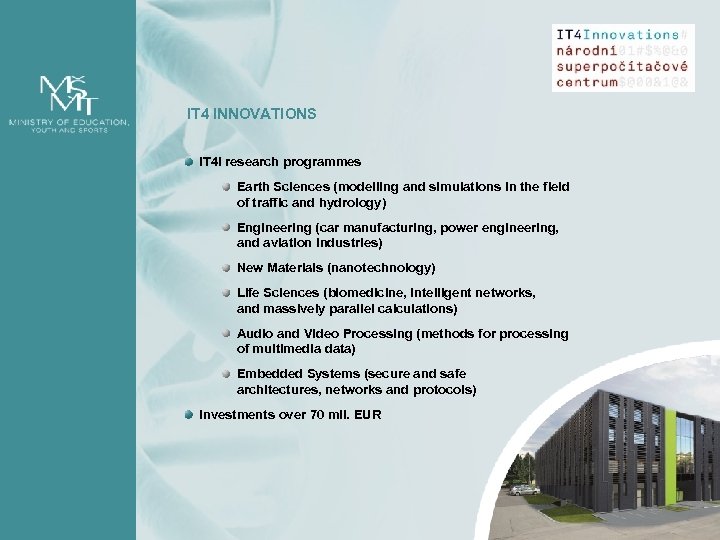 MŠMT
MINISTRY OF EDUCATION, YOUTH AND SPORTS

IT4Innovations#
národní01#$%@&0
superpočítačové
centrum$@00&1@&

IT4 INNOVATIONS

IT4I research programmes

Earth Sciences (modelling and simulations in the field of traffic and hydrology)

Engineering (car manufacturing, power engineering, and aviation industries)

New Materials (nanotechnology)

Life Sciences (biomedicine, intelligent networks, and massively parallel calculations)

Audio and Video Processing (methods for processing of multimedia data)

Embedded Systems (secure and safe architectures, networks and protocols)

Investments over 70 mil. EUR